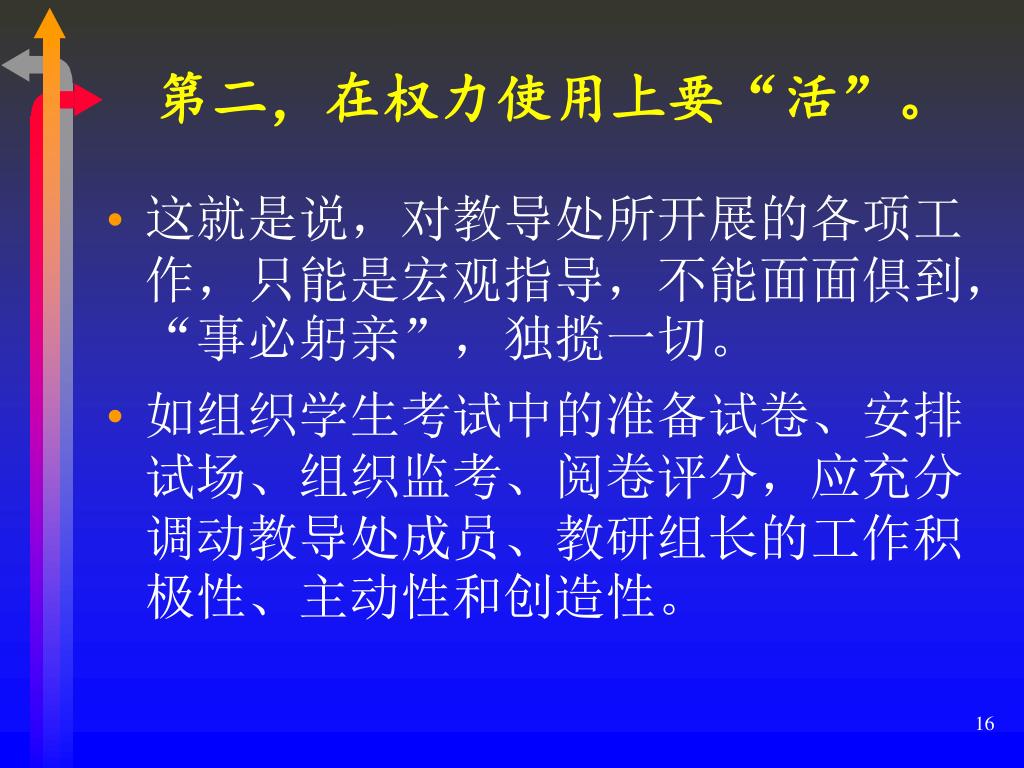 第二，在权力使用上要“活”。

• 这就是说，对教导处所开展的各项工作，只能是宏观指导，不能面面俱到，“事必躬亲”，独揽一切。

• 如组织学生考试中的准备试卷、安排试场、组织监考、阅卷评分，应充分调动教导处成员、教研组长的工作积极性、主动性和创造性。

16